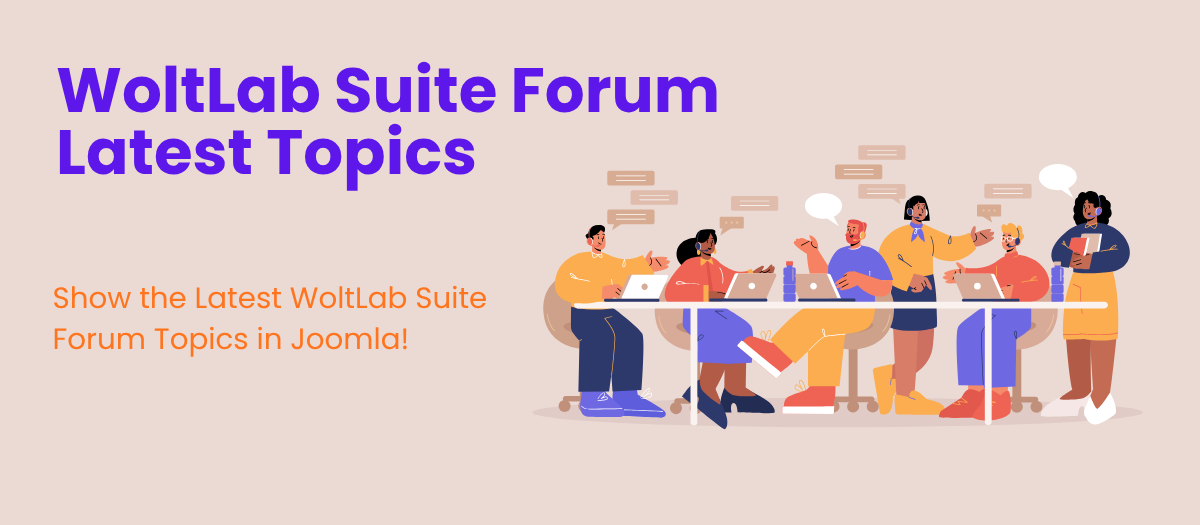 WoltLab Suite Forum Latest Topics

Show the Latest WoltLab Suite Forum Topics in Joomla!